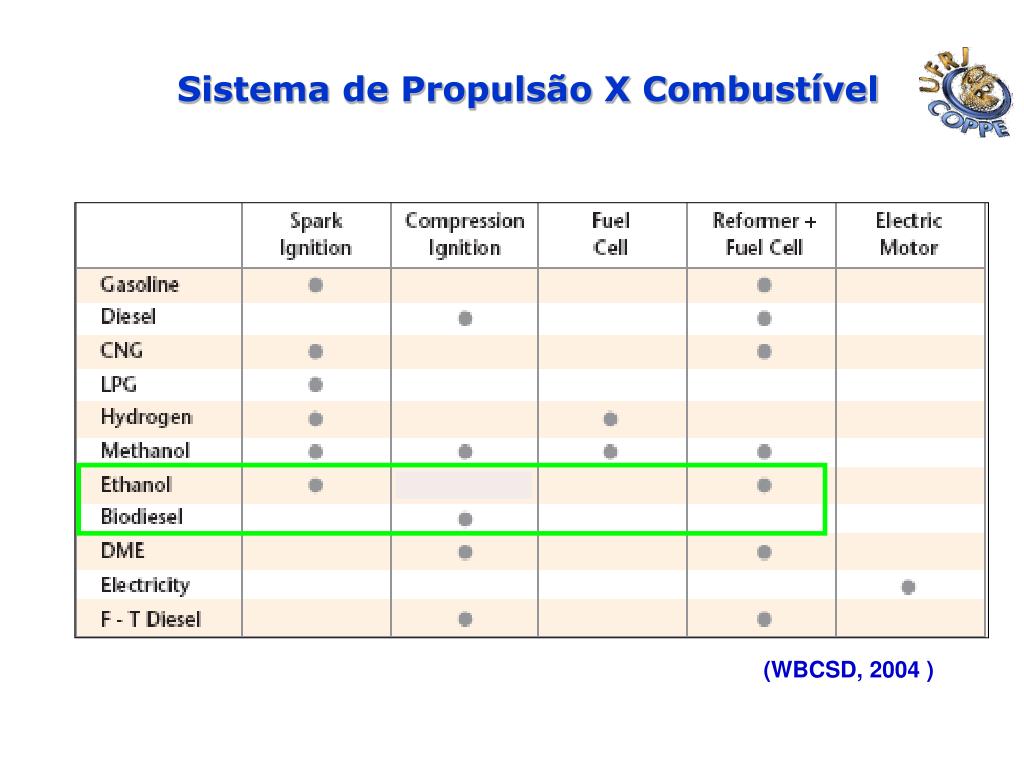 Sistema de Propulsão X Combustível

UFRJ COPPE

| | Spark Ignition | Compression Ignition | Fuel Cell | Reformer + Fuel Cell | Electric Motor |
|---|---|---|---|---|---|
| Gasoline | ● | | | ● | |
| Diesel | | ● | | ● | |
| CNG | ● | | | ● | |
| LPG | ● | | | | |
| Hydrogen | ● | | ● | | |
| Methanol | ● | ● | ● | ● | |
| Ethanol | ● | | | ● | |
| Biodiesel | | ● | | | |
| DME | | ● | | ● | |
| Electricity | | | | | ● |
| F - T Diesel | | ● | | ● | |

(WBCSD, 2004 )